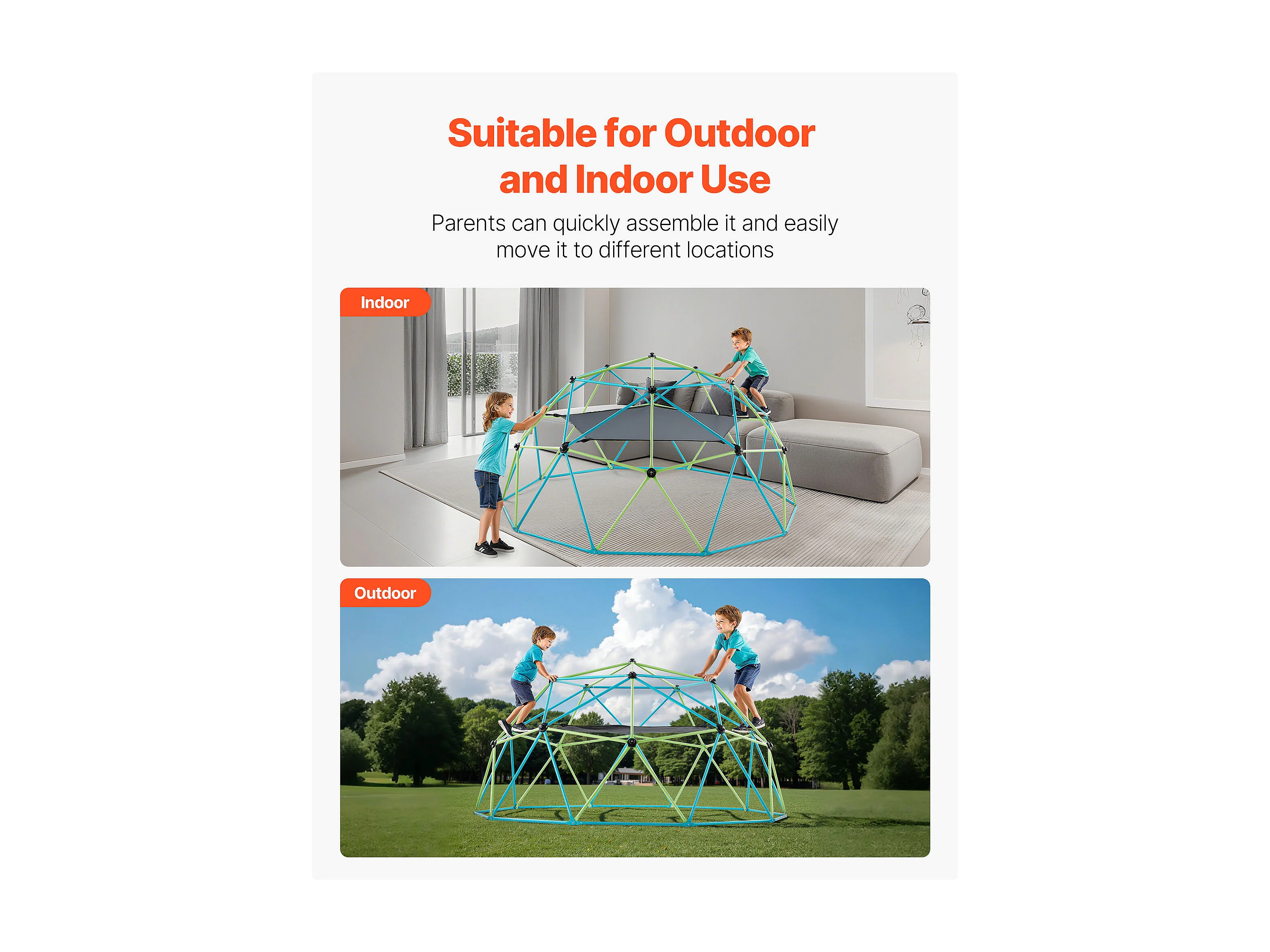 Suitable for Outdoor and Indoor Use

Parents can quickly assemble it and easily move it to different locations

Indoor

Outdoor